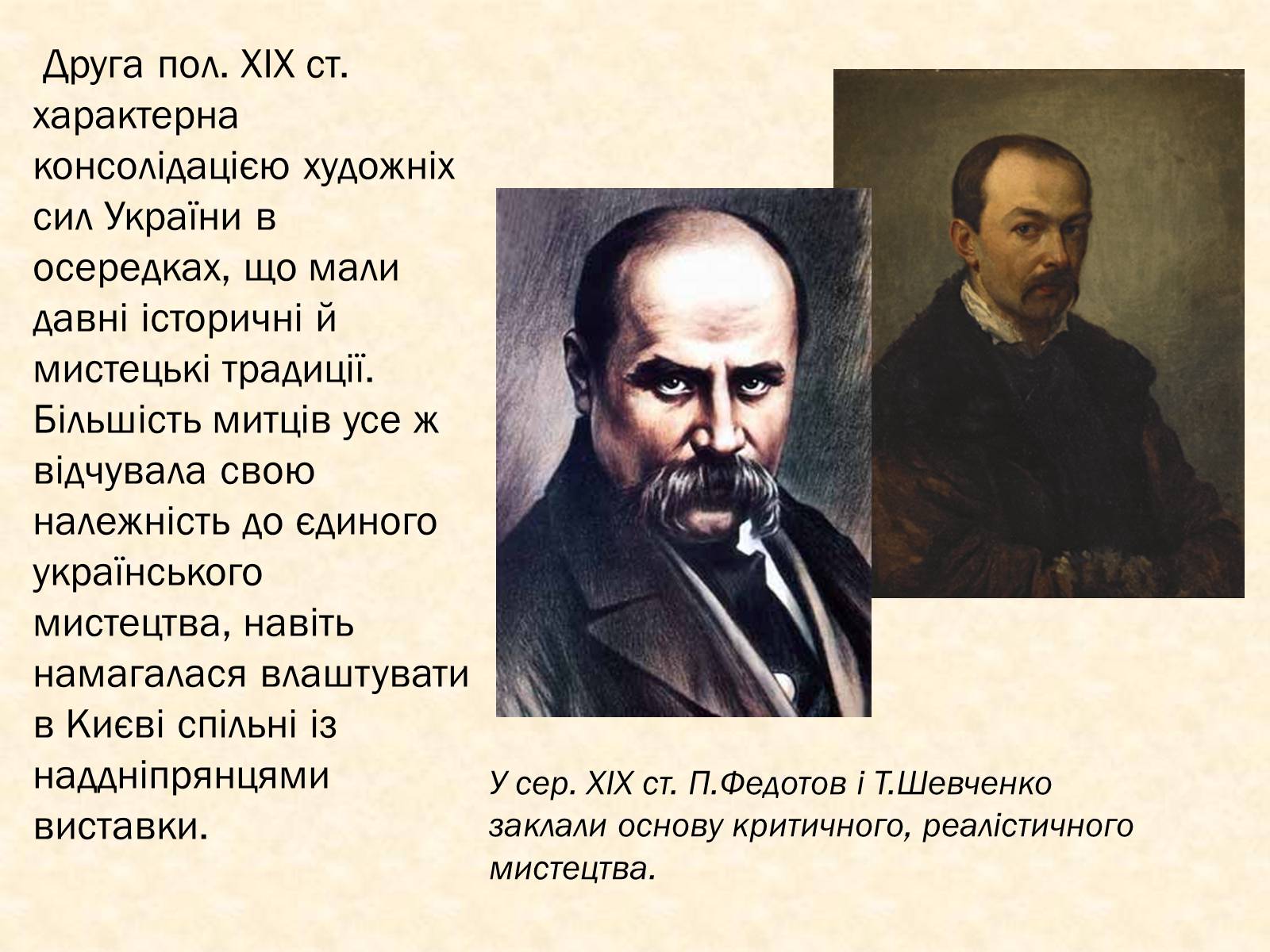 Друга пол. XIX ст. характерна консолідацією художніх сил України в осередках, що мали давні історичні й мистецькі традиції. Більшість митців усе ж відчувала свою належність до єдиного українського мистецтва, навіть намагалася влаштувати в Києві спільні із наддніпрянцями виставки.

У сер. XIX ст. П.Федотов і Т.Шевченко заклали основу критичного, реалістичного мистецтва.